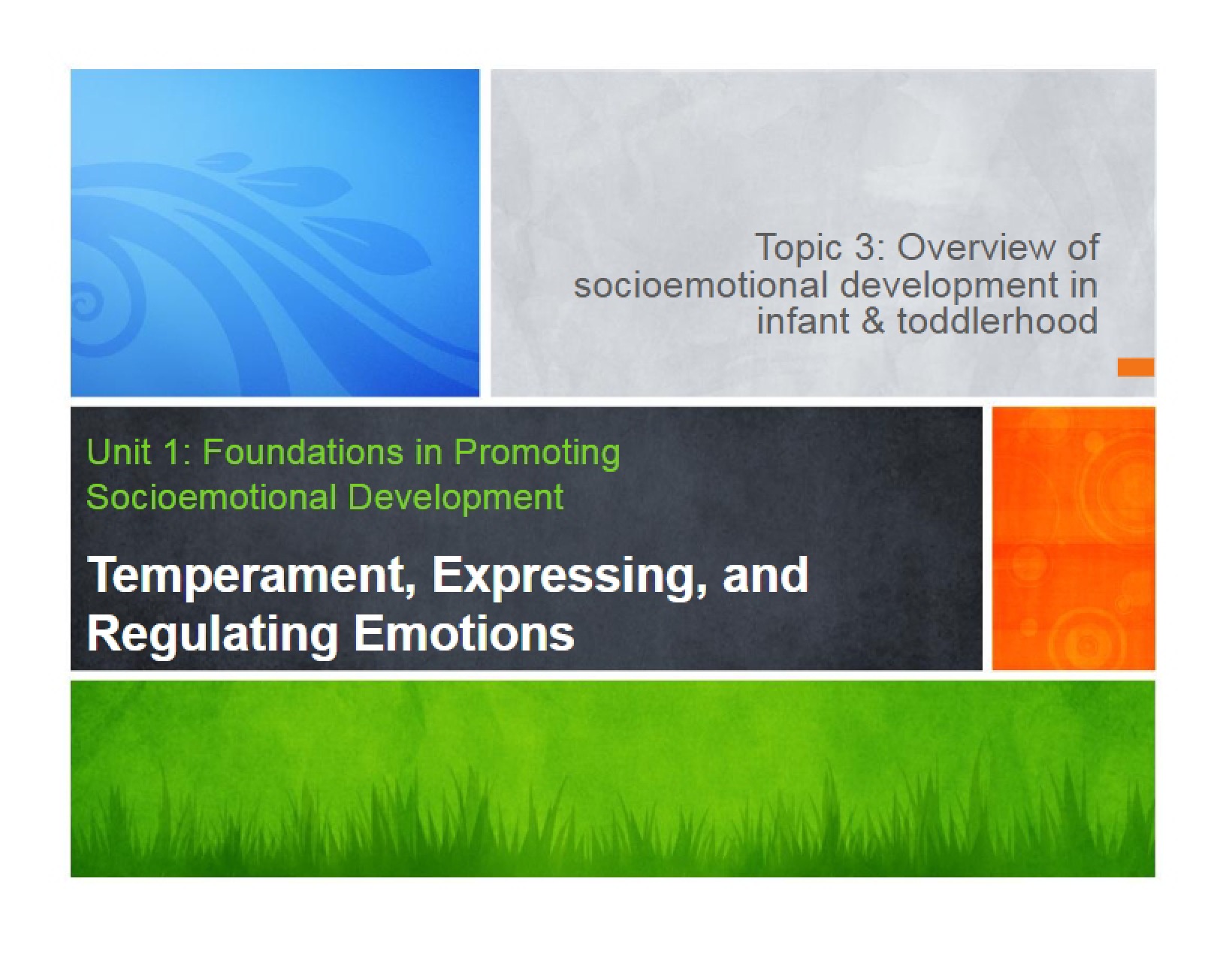 Topic 3: Overview of socioemotional development in infant & toddlerhood

Unit 1: Foundations in Promoting Socioemotional Development

Temperament, Expressing, and Regulating Emotions